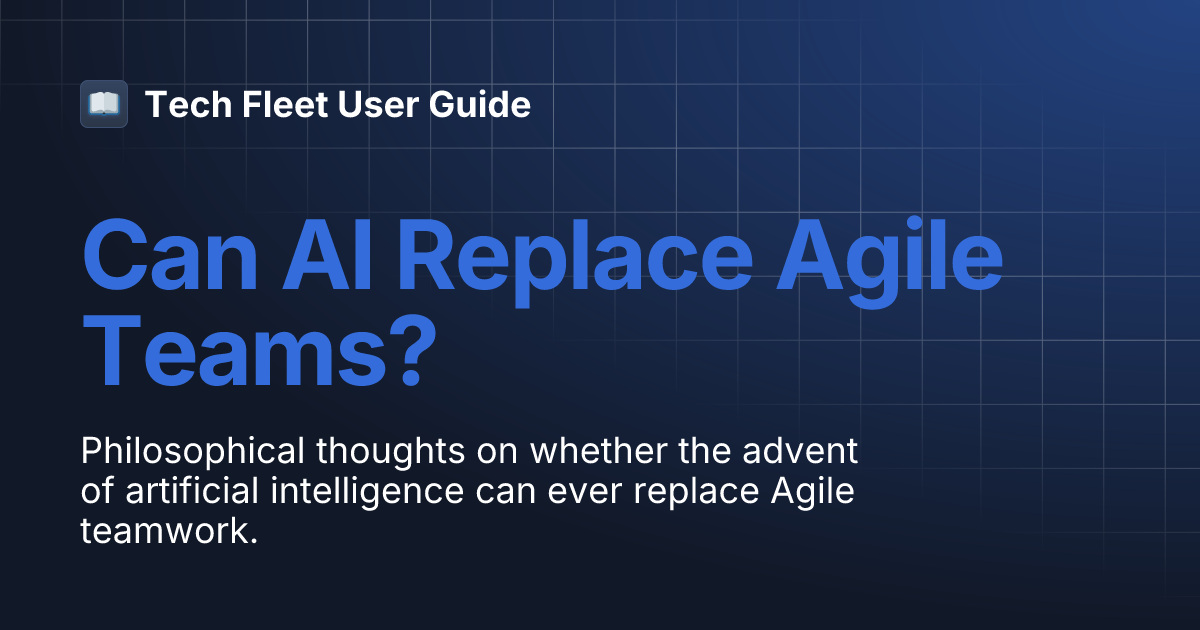 Tech Fleet User Guide

Can AI Replace Agile Teams?

Philosophical thoughts on whether the advent of artificial intelligence can ever replace Agile teamwork.